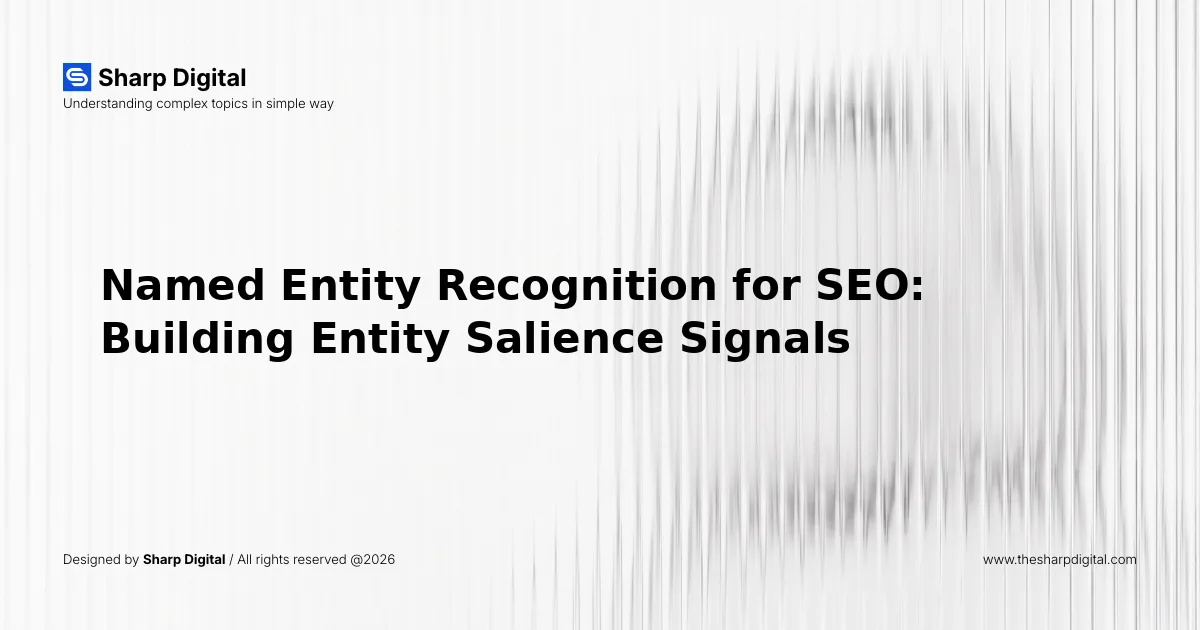 Sharp Digital
Understanding complex topics in simple way

Named Entity Recognition for SEO: Building Entity Salience Signals

Designed by Sharp Digital / All rights reserved @2026

www.thesharpdigital.com